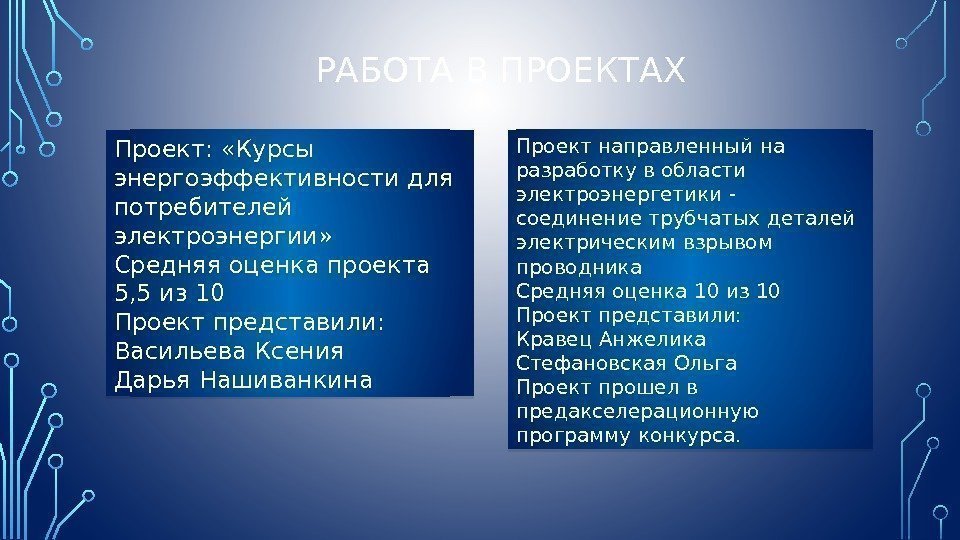 РАБОТА В ПРОЕКТАХ

Проект: «Курсы энергоэффективности для потребителей электроэнергии»
Средняя оценка проекта 5,5 из 10
Проект представили:
Васильева Ксения
Дарья Нашиванкина

Проект направленный на разработку в области электроэнергетики - соединение трубчатых деталей электрическим взрывом проводника
Средняя оценка 10 из 10
Проект представили:
Кравец Анжелика
Стефановская Ольга
Проект прошел в предакселерационную программу конкурса.